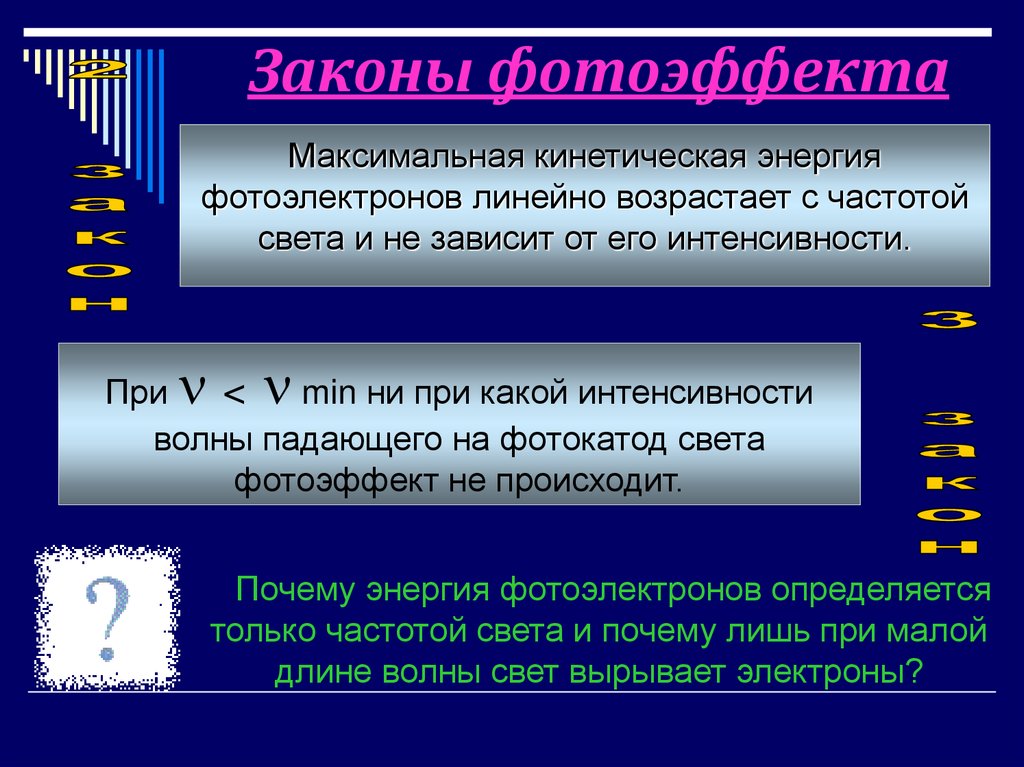 Законы фотоэффекта

2 закон

Максимальная кинетическая энергия фотоэлектронов линейно возрастает с частотой света и не зависит от его интенсивности.

3 закон

При $\nu < \nu$ min ни при какой интенсивности волны падающего на фотокатод света фотоэффект не происходит.

?

Почему энергия фотоэлектронов определяется только частотой света и почему лишь при малой длине волны свет вырывает электроны?